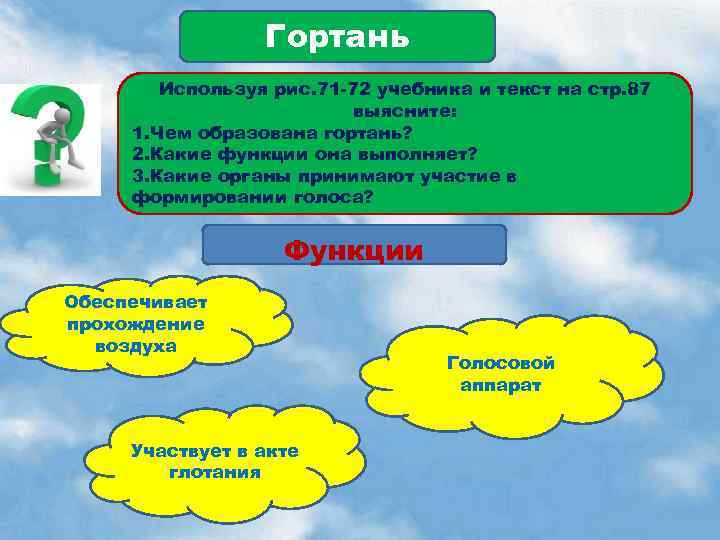 Гортань

Используя рис.71-72 учебника и текст на стр.87 выясните:
1.Чем образована гортань?
2.Какие функции она выполняет?
3.Какие органы принимают участие в формировании голоса?

Функции

Обеспечивает прохождение воздуха

Голосовой аппарат

Участвует в акте глотания